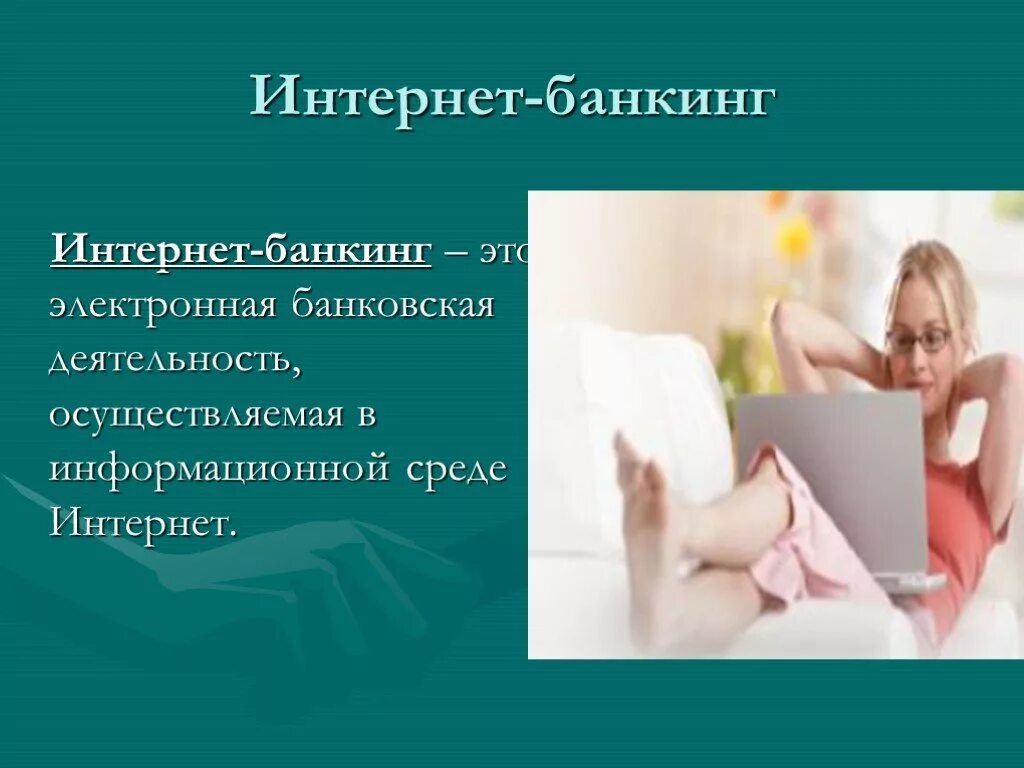 Интернет-банкинг

Интернет-банкинг – это электронная банковская деятельность, осуществляемая в информационной среде Интернет.